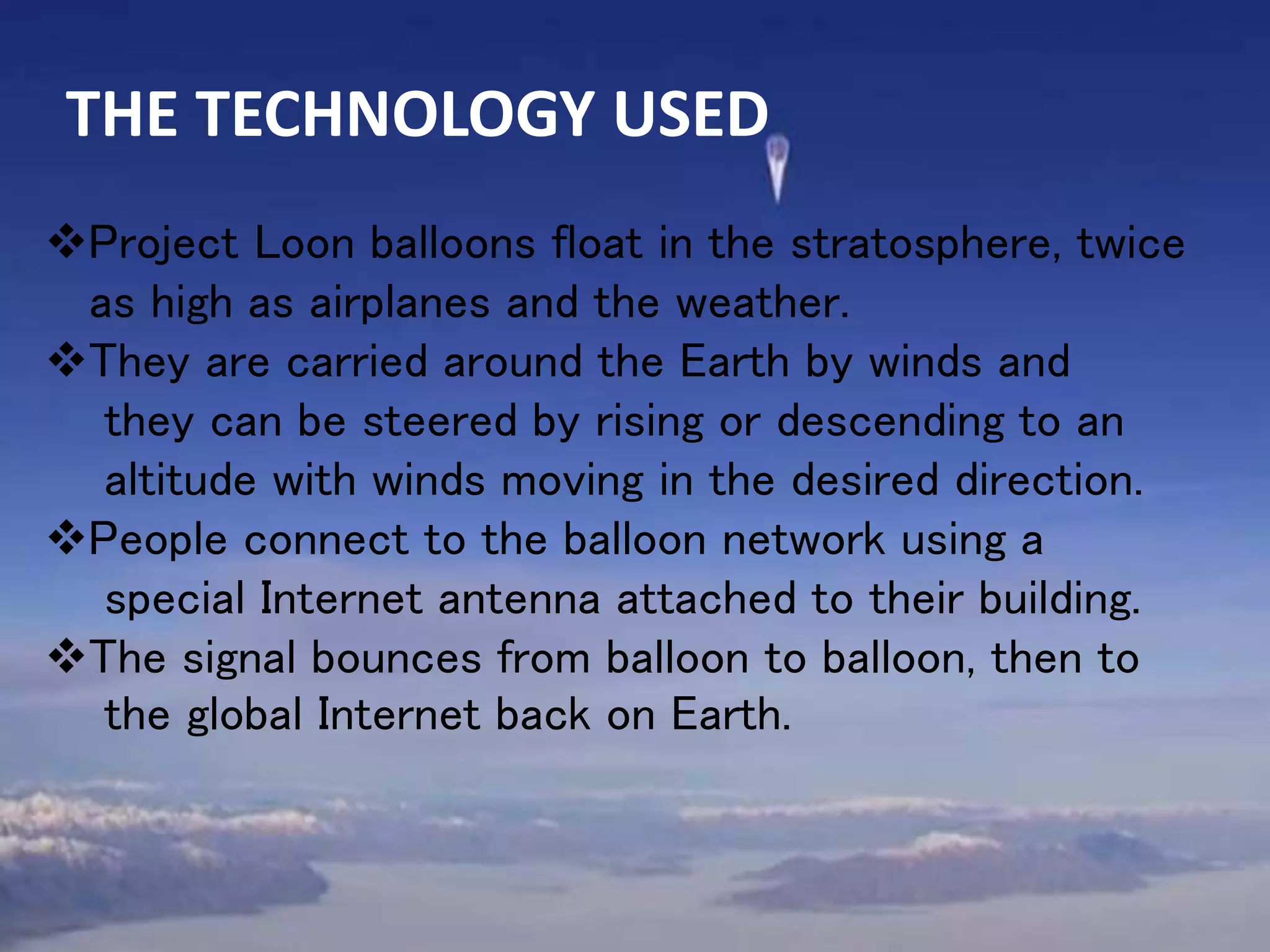 THE TECHNOLOGY USED

❖Project Loon balloons float in the stratosphere, twice as high as airplanes and the weather.

❖They are carried around the Earth by winds and they can be steered by rising or descending to an altitude with winds moving in the desired direction.

❖People connect to the balloon network using a special Internet antenna attached to their building.

❖The signal bounces from balloon to balloon, then to the global Internet back on Earth.